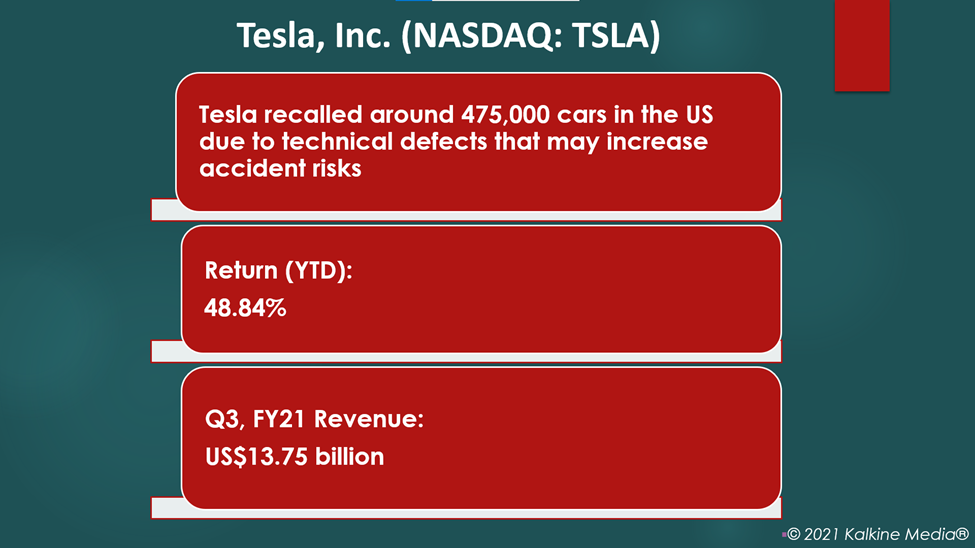 Tesla, Inc. (NASDAQ: TSLA)

Tesla recalled around 475,000 cars in the US due to technical defects that may increase accident risks

Return (YTD):

48.84%

Q3, FY21 Revenue:

US$13.75 billion

© 2021 Kalkine Media®